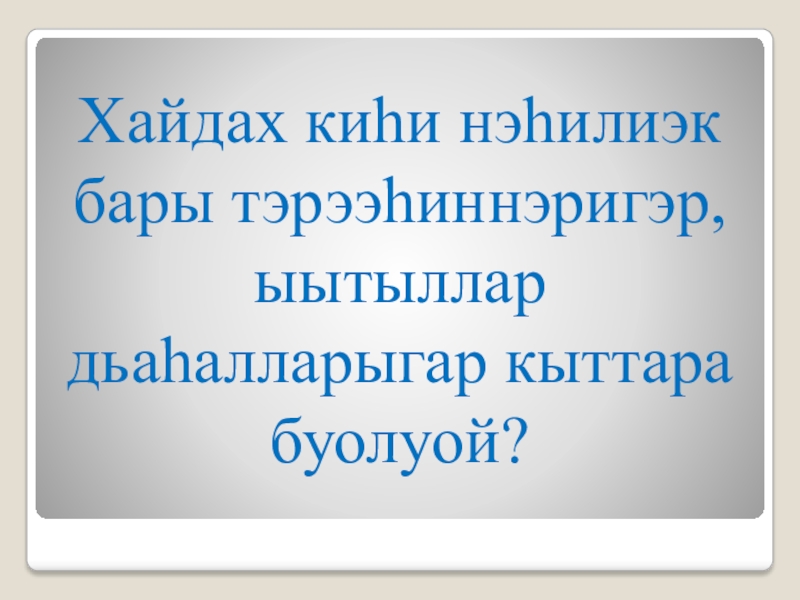 Хайдах киһи нэһилиэк бары тэрээһиннэригэр, ыытыллар дьаһалларыгар кыттара буолуой?